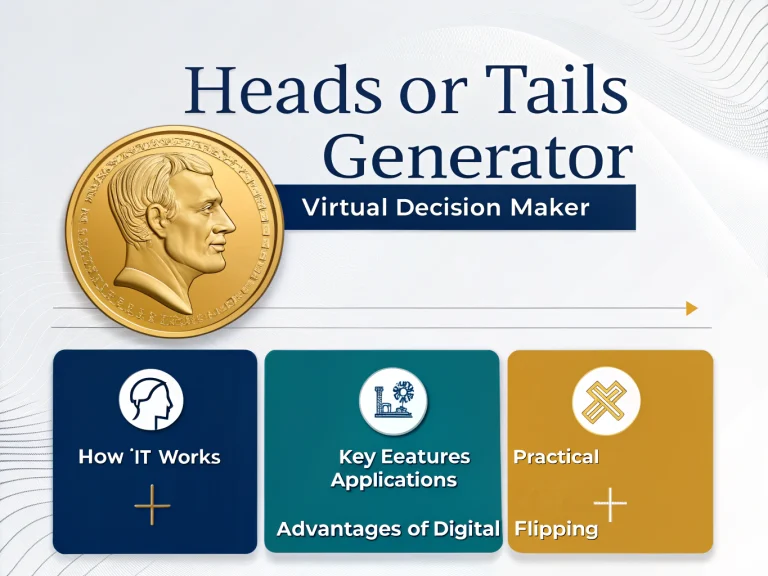 Heads or Tails Generator

Virtual Decision Maker

How 'IT Works

Key Eeatures Applications

Advantages of Digital

Practical

Flipping